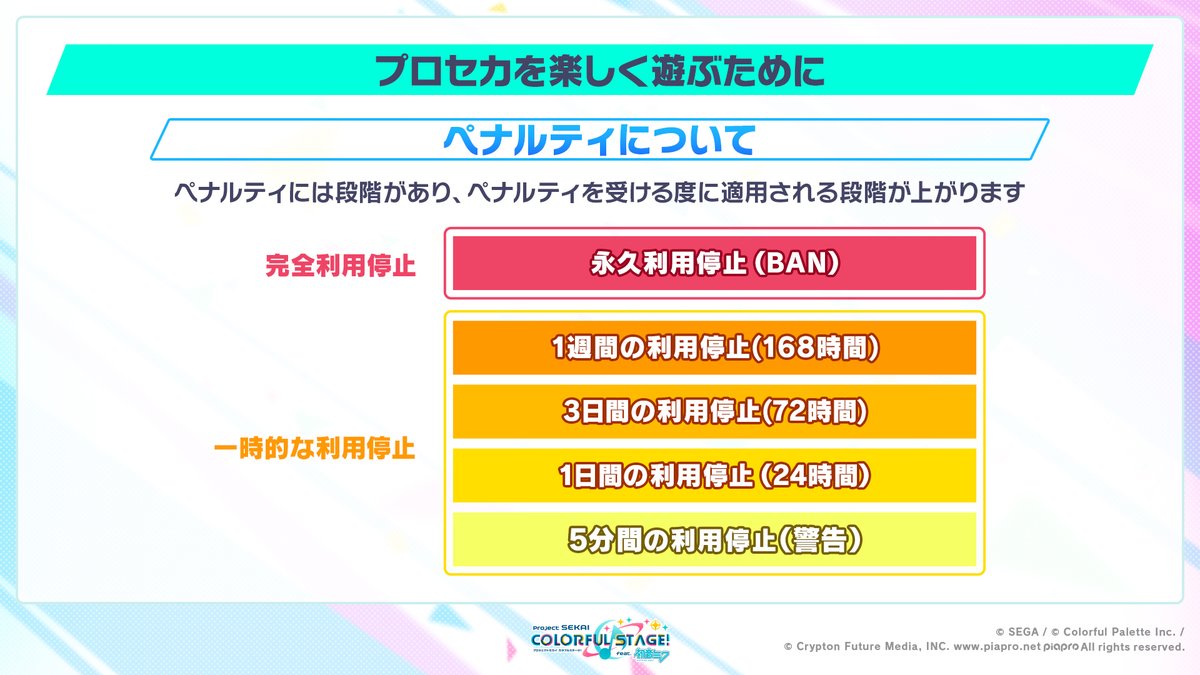 プロセカを楽しく遊ぶために

ペナルティについて

ペナルティには段階があり、ペナルティを受ける度に適用される段階が上がります

完全利用停止

永久利用停止（BAN）

一時的な利用停止

1週間の利用停止(168時間)

3日間の利用停止(72時間)

1日間の利用停止（24時間）

5分間の利用停止（警告）

Project SEKAI COLORFUL STAGE! feat. 初音ミク

© SEGA / © Colorful Palette Inc. / © Crypton Future Media, INC. www.piapro.net piapro All rights reserved.